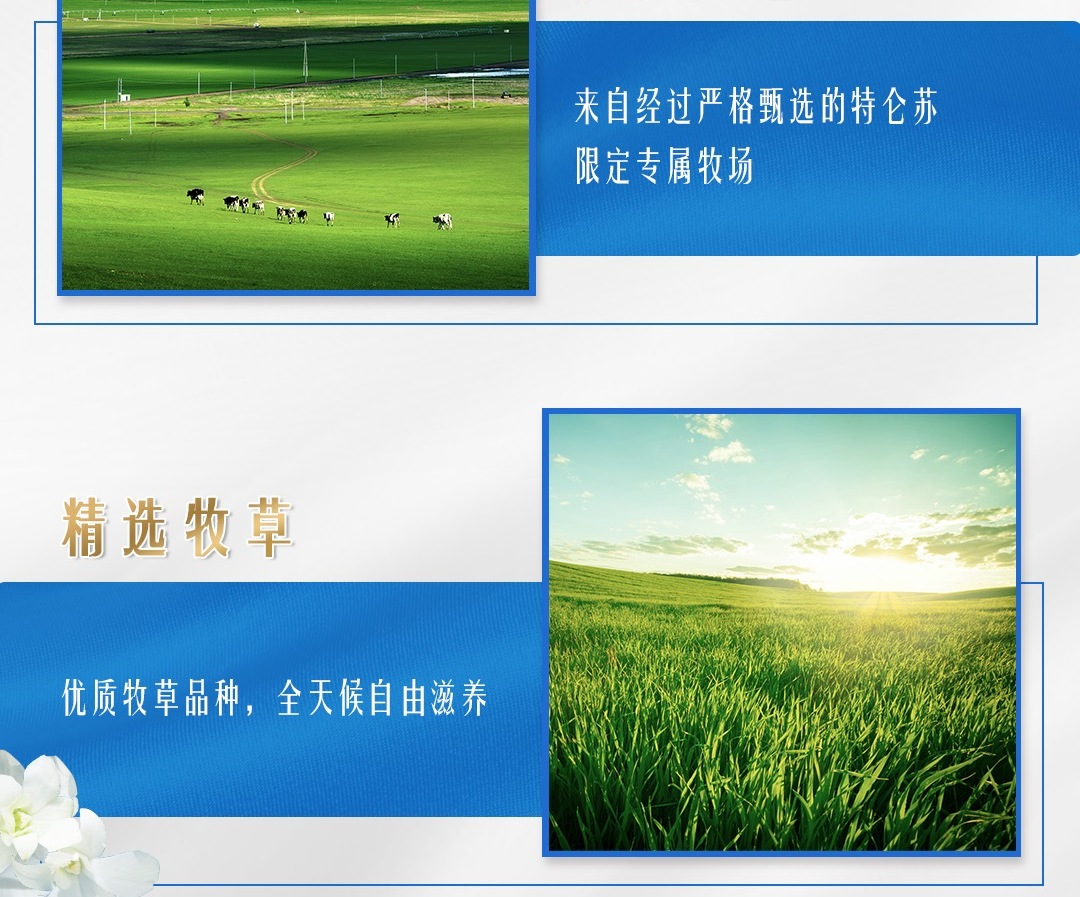 来自经过严格甄选的特仑苏
限定专属牧场

精选牧草

优质牧草品种，全天候自由滋养